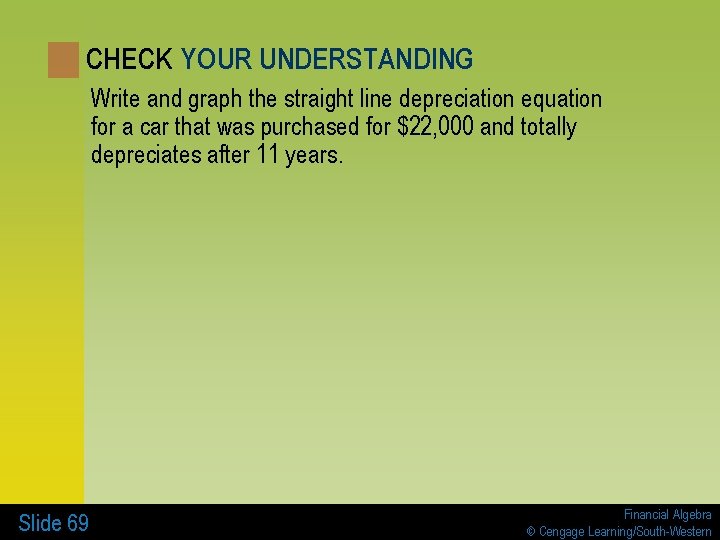 CHECK YOUR UNDERSTANDING

Write and graph the straight line depreciation equation for a car that was purchased for \$22,000 and totally depreciates after 11 years.

Slide 69

Financial Algebra
© Cengage Learning/South-Western